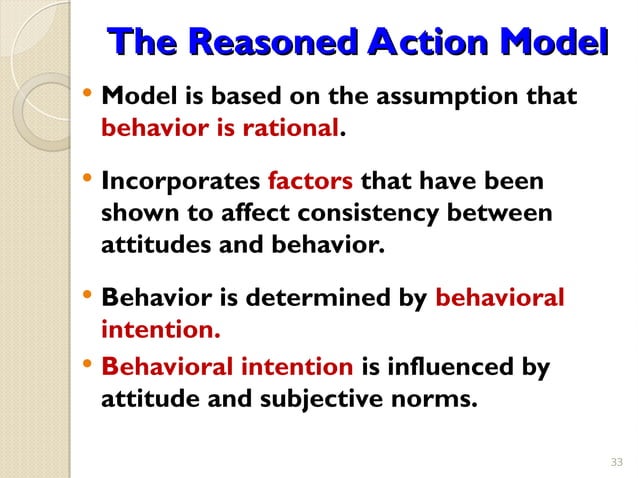 The Reasoned Action Model

• Model is based on the assumption that behavior is rational.

• Incorporates factors that have been shown to affect consistency between attitudes and behavior.

• Behavior is determined by behavioral intention.

• Behavioral intention is influenced by attitude and subjective norms.

33